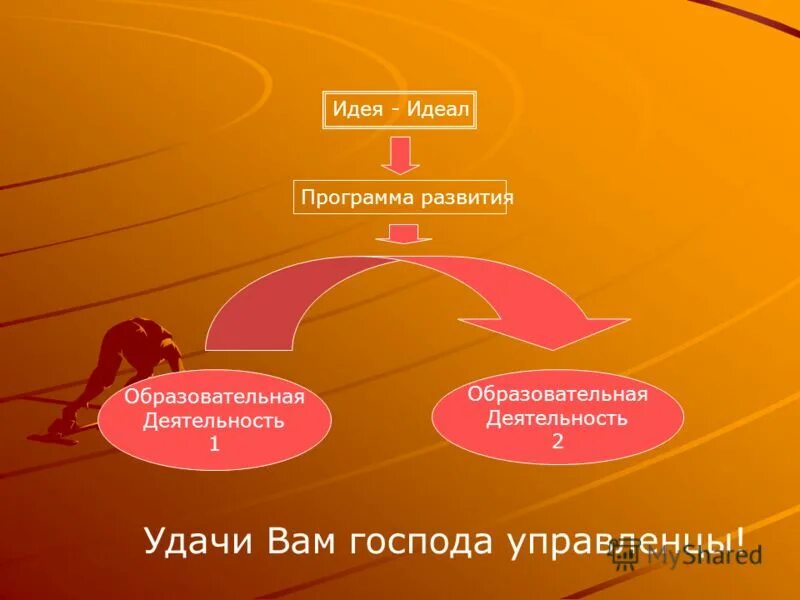 Идея - Идеал

Программа развития

Образовательная Деятельность 1

Образовательная Деятельность 2

Удачи Вам господа управленцы!

MyShared